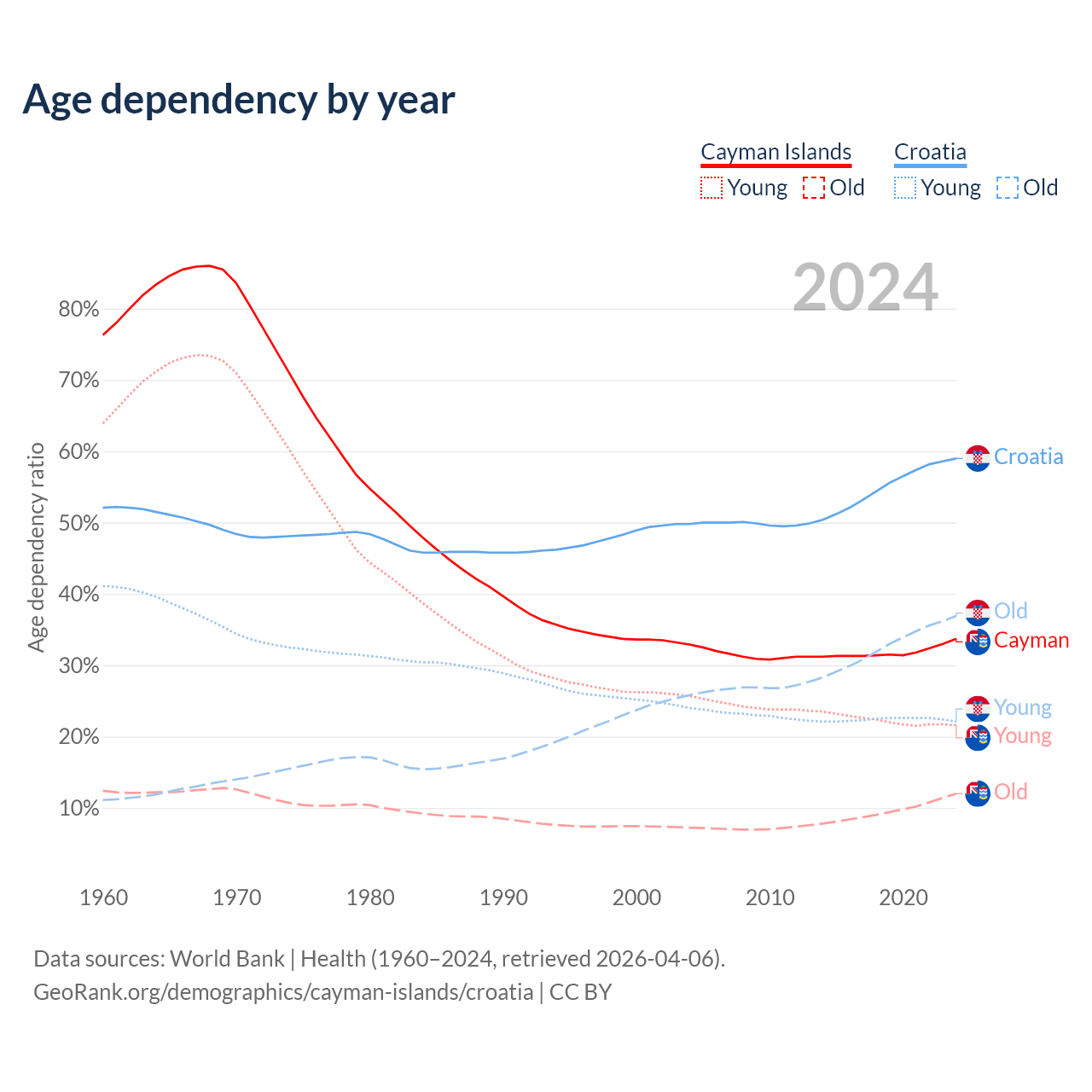 Age dependency by year

Cayman Islands
Young Old
Croatia
Young Old

2024

Age dependency ratio

80%
70%
60%
50%
40%
30%
20%
10%

Croatia
Old
Cayman
Young
Young
Old

1960 1970 1980 1990 2000 2010 2020

Data sources: World Bank | Health (1960–2024, retrieved 2026-04-06).
GeoRank.org/demographics/cayman-islands/croatia | CC BY